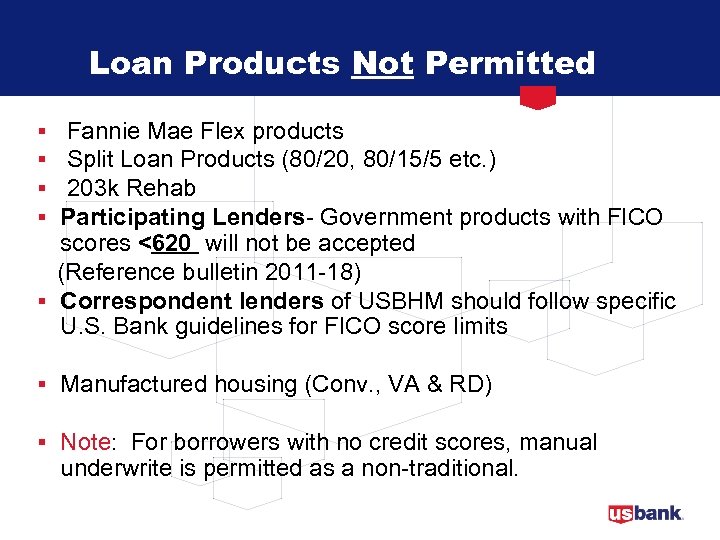 Loan Products Not Permitted

▪ Fannie Mae Flex products
▪ Split Loan Products (80/20, 80/15/5 etc.)
▪ 203k Rehab
▪ Participating Lenders- Government products with FICO scores <620 will not be accepted (Reference bulletin 2011-18)
▪ Correspondent lenders of USBHM should follow specific U.S. Bank guidelines for FICO score limits

▪ Manufactured housing (Conv., VA & RD)

▪ Note: For borrowers with no credit scores, manual underwrite is permitted as a non-traditional.

usbank.